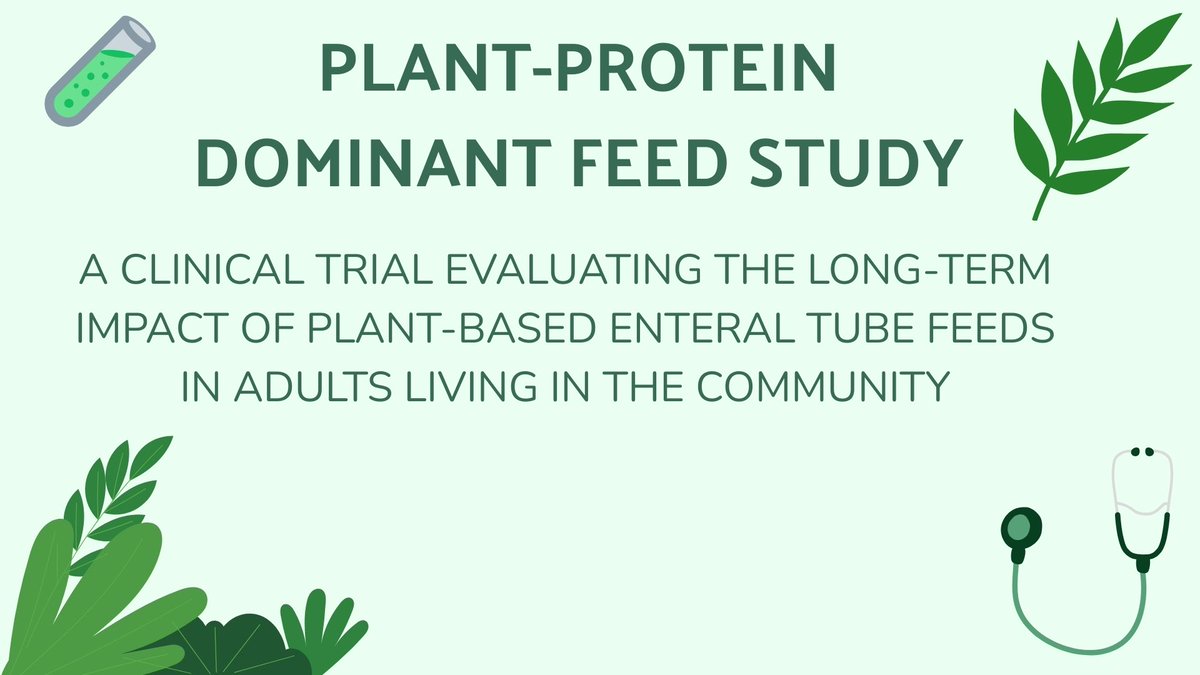 PLANT-PROTEIN DOMINANT FEED STUDY

A CLINICAL TRIAL EVALUATING THE LONG-TERM IMPACT OF PLANT-BASED ENTERAL TUBE FEEDS IN ADULTS LIVING IN THE COMMUNITY